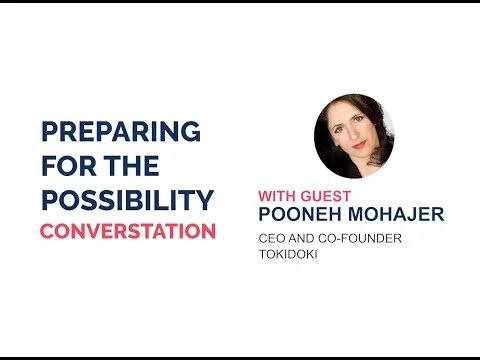 PREPARING FOR THE POSSIBILITY CONVERSTATION

WITH GUEST
POONEH MOHAJER
CEO AND CO-FOUNDER
TOKIDOKI